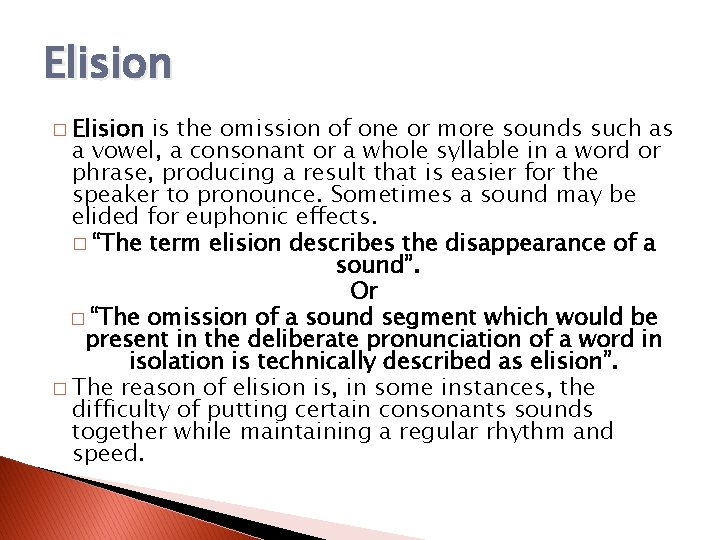 Elision

□ Elision is the omission of one or more sounds such as a vowel, a consonant or a whole syllable in a word or phrase, producing a result that is easier for the speaker to pronounce. Sometimes a sound may be elided for euphonic effects.

□ "The term elision describes the disappearance of a sound".

Or

□ "The omission of a sound segment which would be present in the deliberate pronunciation of a word in isolation is technically described as elision".

□ The reason of elision is, in some instances, the difficulty of putting certain consonants sounds together while maintaining a regular rhythm and speed.